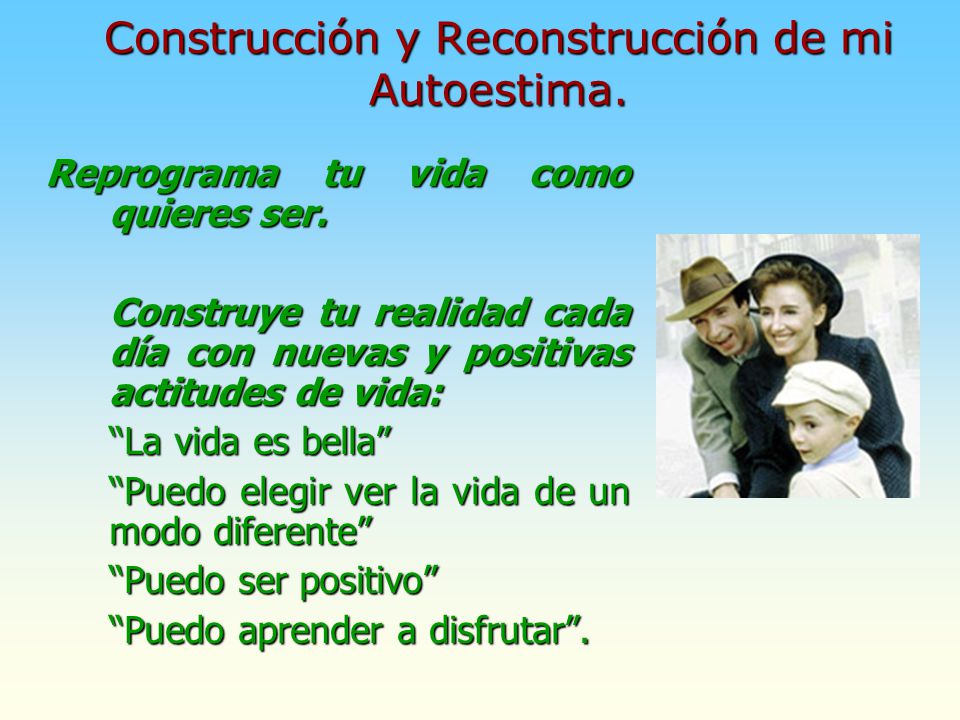 Construcción y Reconstrucción de mi Autoestima.

Reprograma tu vida como quieres ser.

Construye tu realidad cada día con nuevas y positivas actitudes de vida:

“La vida es bella”

“Puedo elegir ver la vida de un modo diferente”

“Puedo ser positivo”

“Puedo aprender a disfrutar”.